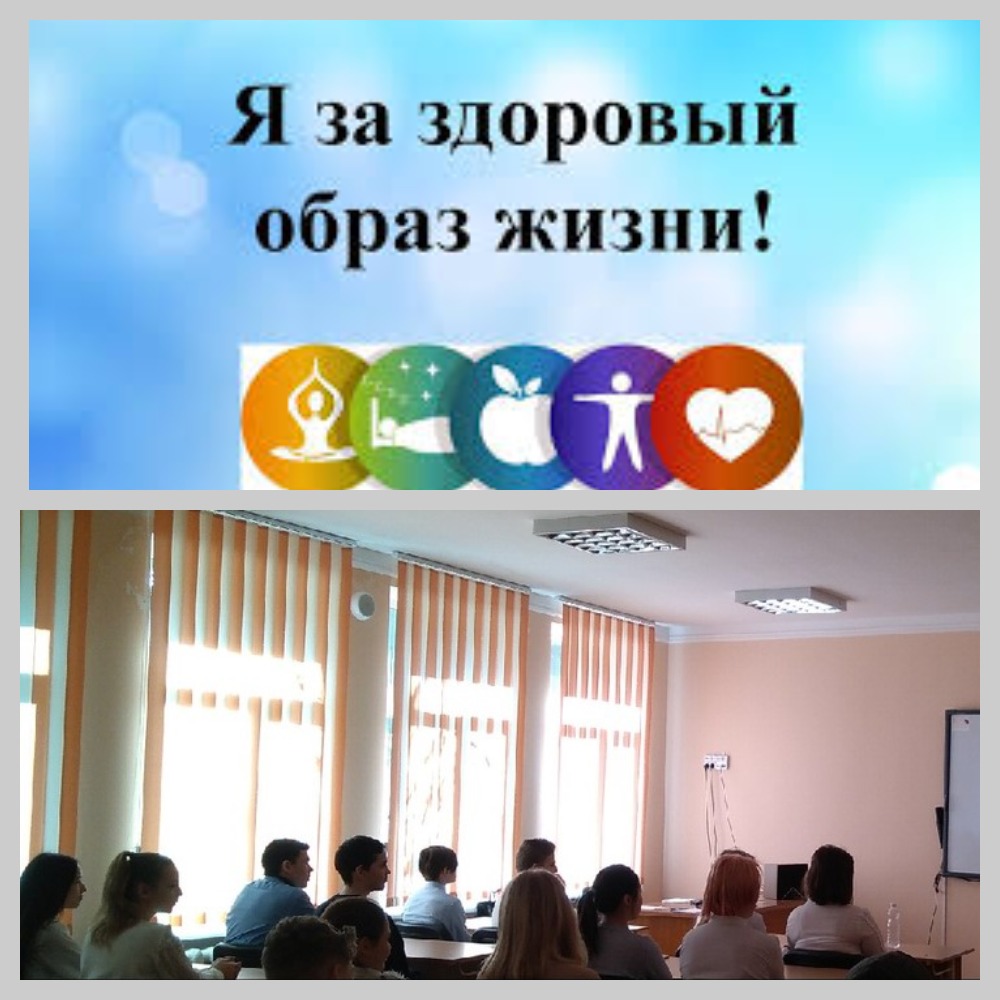 Я за здоровый образ жизни!